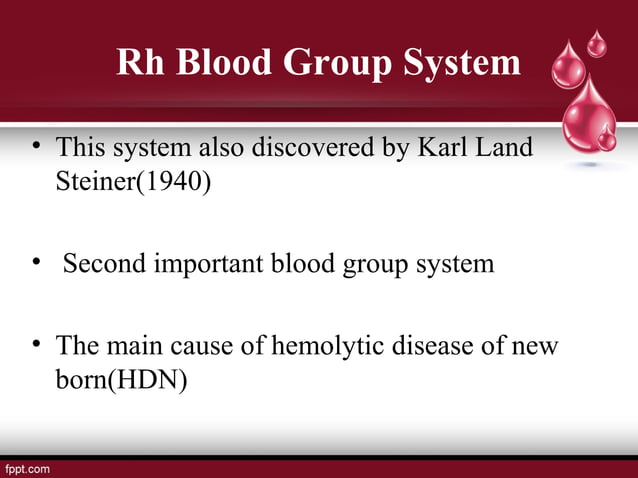 Rh Blood Group System

• This system also discovered by Karl Land Steiner(1940)

• Second important blood group system

• The main cause of hemolytic disease of new born(HDN)

fppt.com